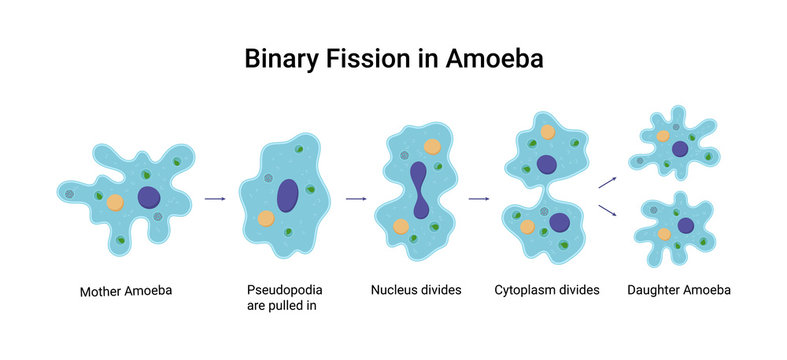 Binary Fission in Amoeba

Mother Amoeba

Pseudopodia are pulled in

Nucleus divides

Cytoplasm divides

Daughter Amoeba